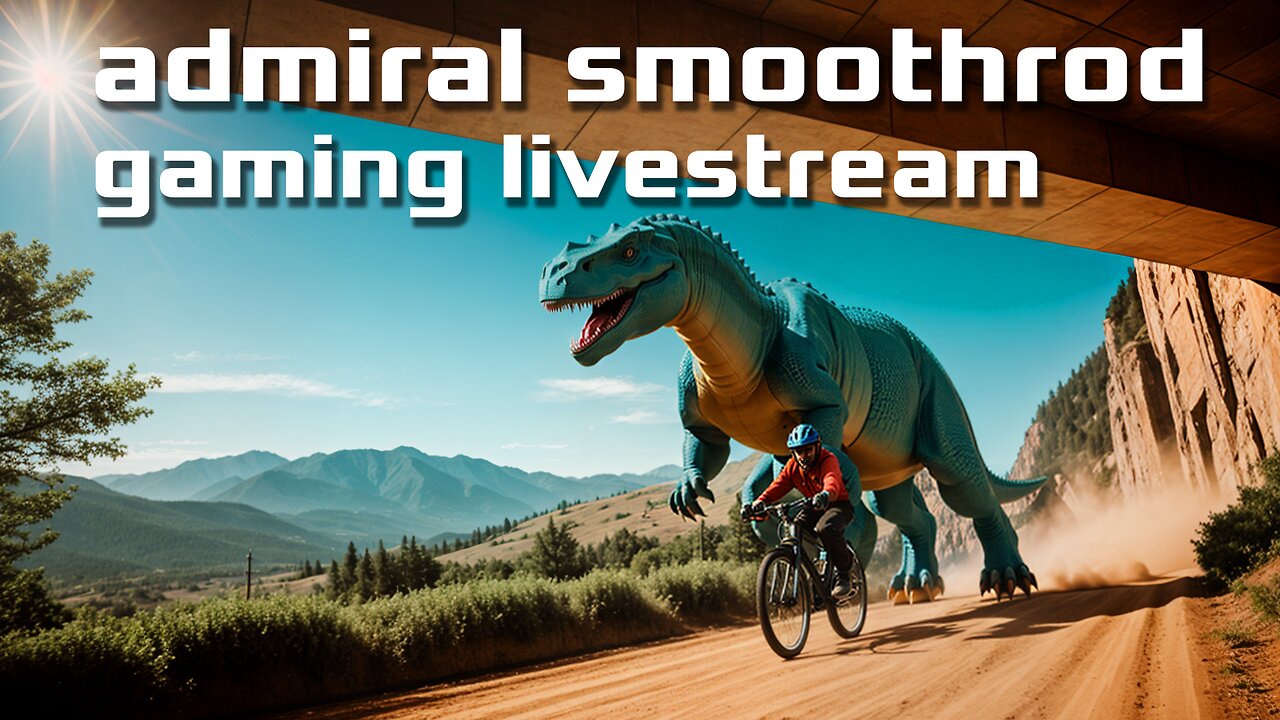 admiral smoothrod
gaming livestream